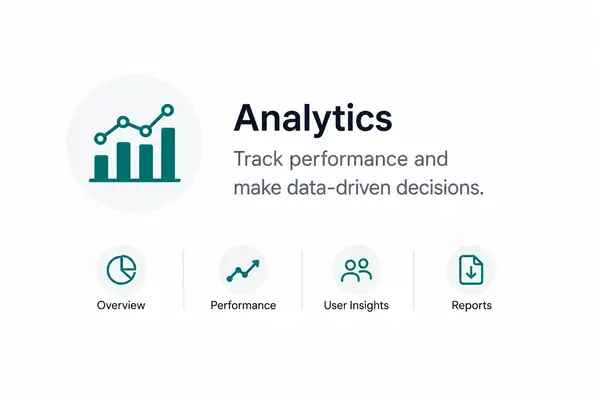 Analytics

Track performance and make data-driven decisions.

Overview

Performance

User Insights

Reports